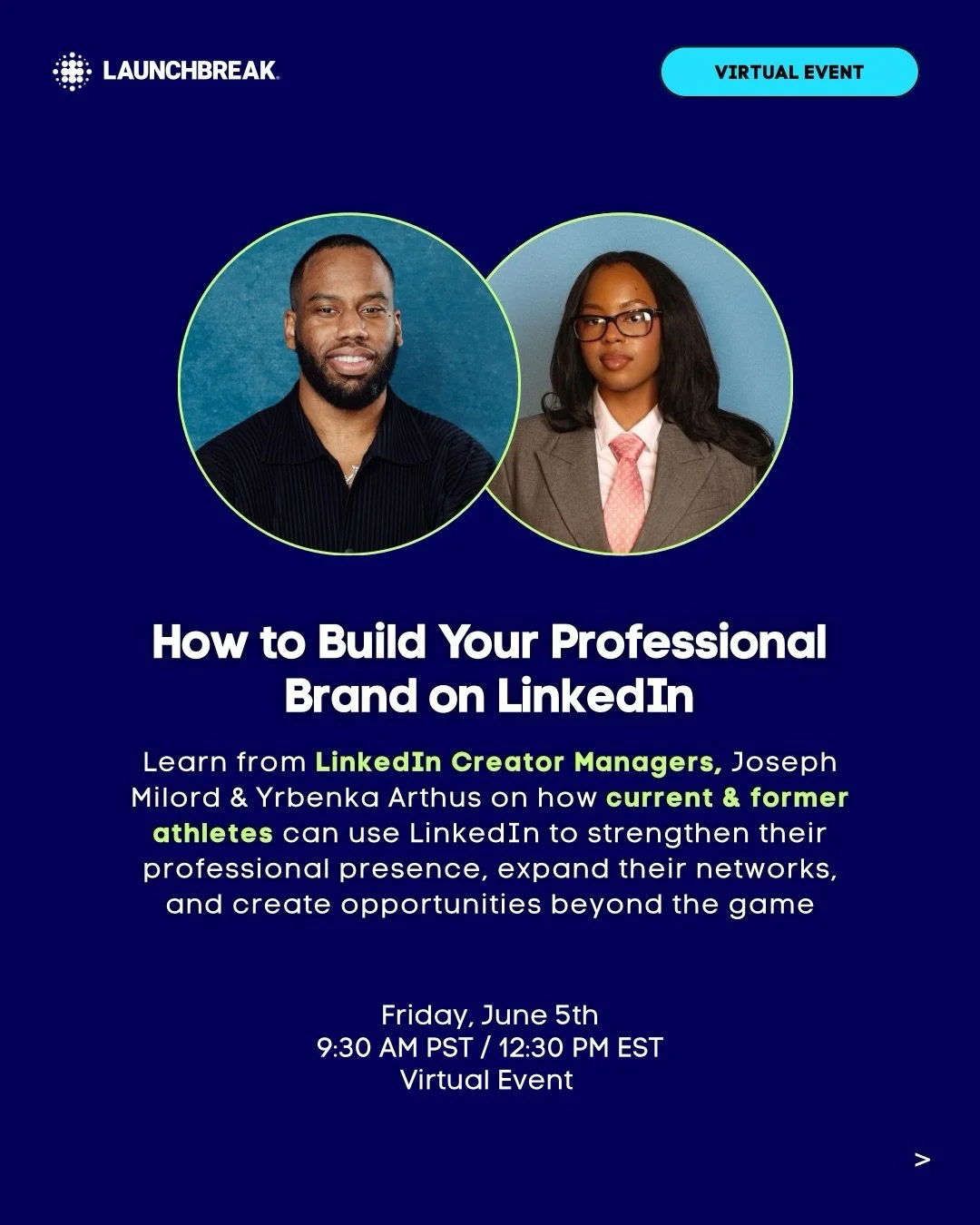 LAUNCHBREAK

VIRTUAL EVENT

How to Build Your Professional Brand on LinkedIn

Learn from LinkedIn Creator Managers, Joseph Milord & Yrbenka Arthus on how current & former athletes can use LinkedIn to strengthen their professional presence, expand their networks, and create opportunities beyond the game

Friday, June 5th
9:30 AM PST / 12:30 PM EST
Virtual Event

>